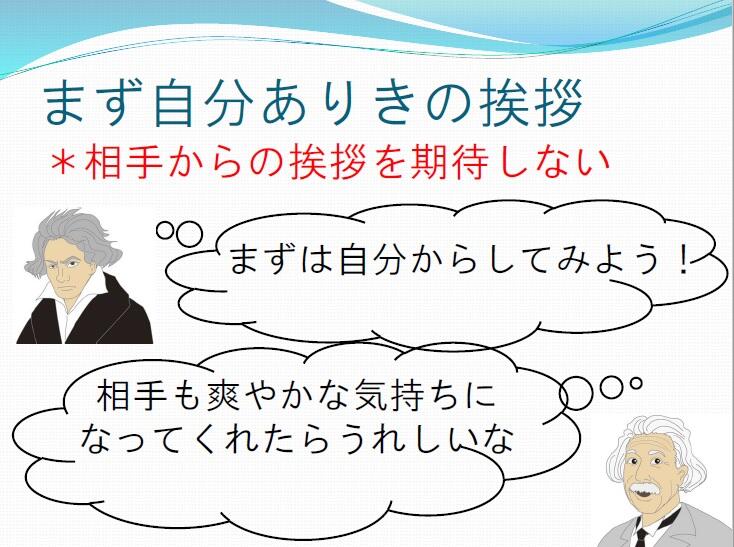 まず自分ありきの挨拶
＊相手からの挨拶を期待しない

まずは自分からしてみよう！

相手も爽やかな気持ちになってくれたらうれしいな